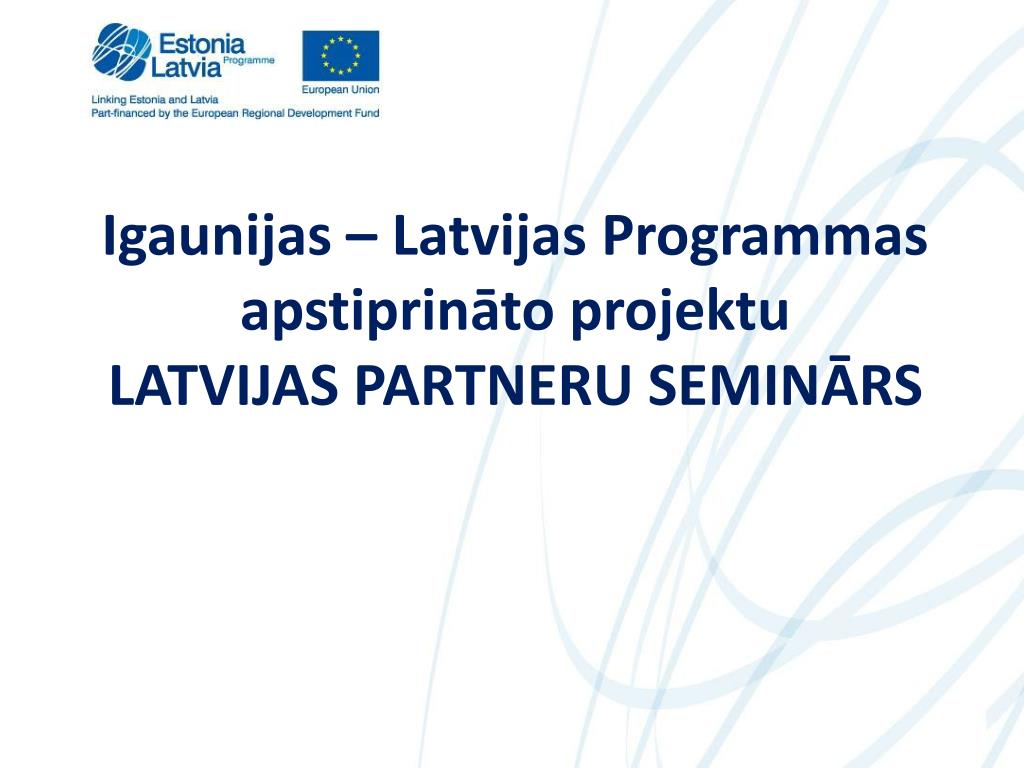 Estonia Latvia Programme

European Union

Linking Estonia and Latvia
Part-financed by the European Regional Development Fund

Igaunijas – Latvijas Programmas apstiprināto projektu
LATVIJAS PARTNERU SEMINĀRS